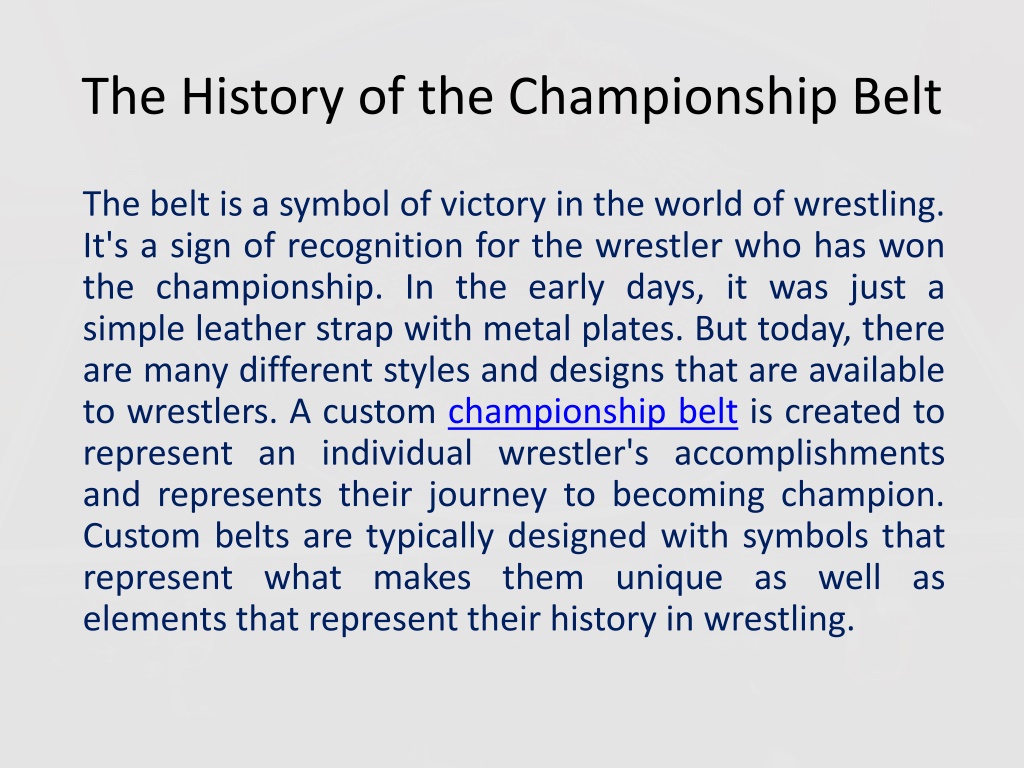 The History of the Championship Belt

The belt is a symbol of victory in the world of wrestling. It's a sign of recognition for the wrestler who has won the championship. In the early days, it was just a simple leather strap with metal plates. But today, there are many different styles and designs that are available to wrestlers. A custom championship belt is created to represent an individual wrestler's accomplishments and represents their journey to becoming champion. Custom belts are typically designed with symbols that represent what makes them unique as well as elements that represent their history in wrestling.